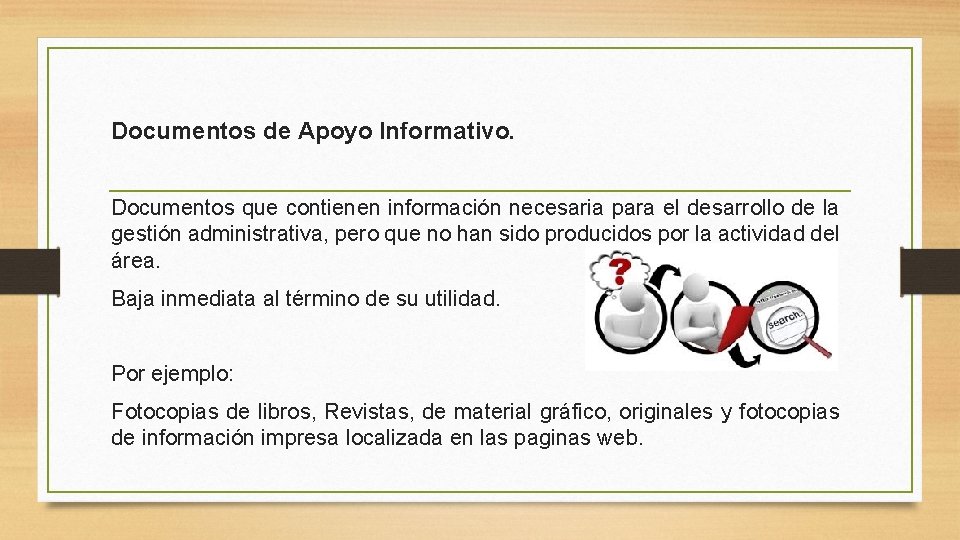 Documentos de Apoyo Informativo.

Documentos que contienen información necesaria para el desarrollo de la gestión administrativa, pero que no han sido producidos por la actividad del área.

Baja inmediata al término de su utilidad.

?

search

Por ejemplo:

Fotocopias de libros, Revistas, de material gráfico, originales y fotocopias de información impresa localizada en las paginas web.